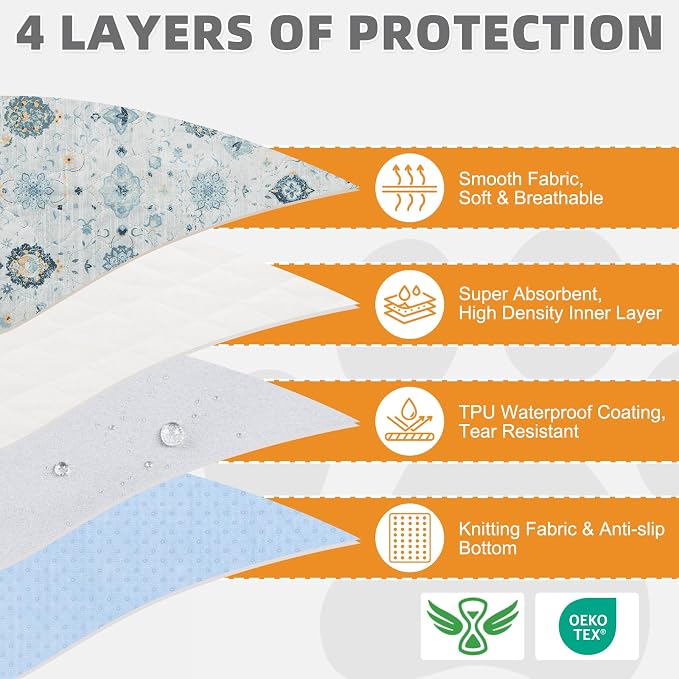 4 LAYERS OF PROTECTION

Smooth Fabric, Soft & Breathable

Super Absorbent, High Density Inner Layer

TPU Waterproof Coating, Tear Resistant

Knitting Fabric & Anti-slip Bottom

OEKO TEX®